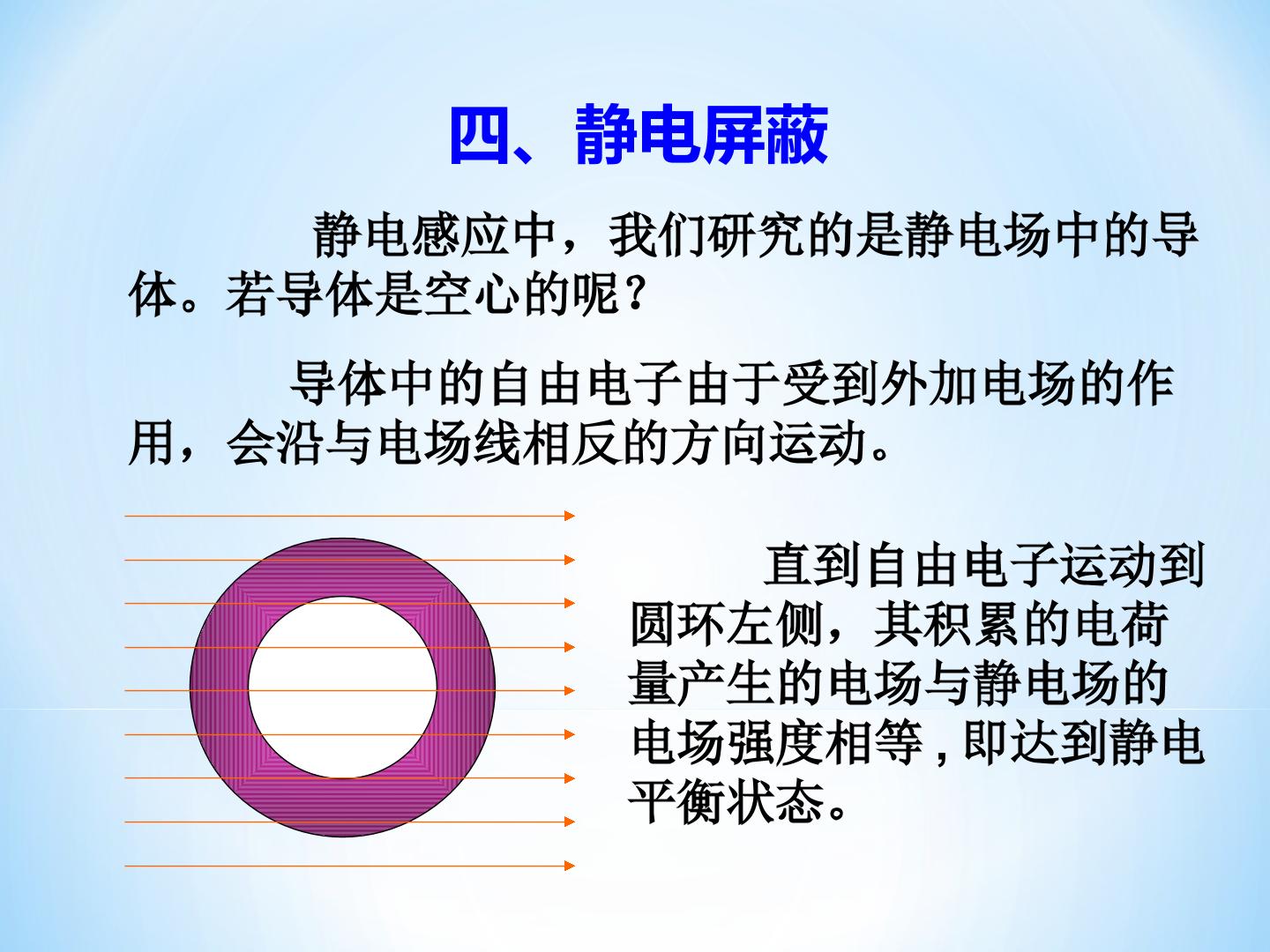 四、静电屏蔽

静电感应中，我们研究的是静电场中的导体。若导体是空心的呢？

导体中的自由电子由于受到外加电场的作用，会沿与电场线相反的方向运动。

直到自由电子运动到圆环左侧，其积累的电荷量产生的电场与静电场的电场强度相等，即达到静电平衡状态。